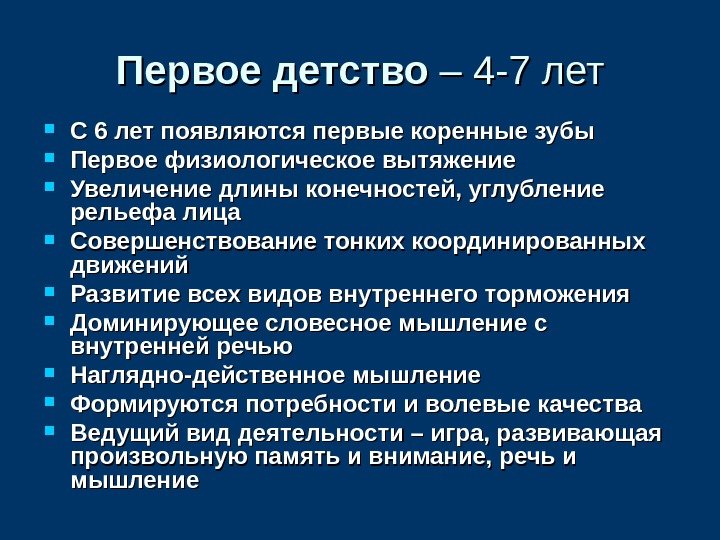 Первое детство – 4-7 лет

- С 6 лет появляются первые коренные зубы
- Первое физиологическое вытяжение
- Увеличение длины конечностей, углубление рельефа лица
- Совершенствование тонких координированных движений
- Развитие всех видов внутреннего торможения
- Доминирующее словесное мышление с внутренней речью
- Наглядно-действенное мышление
- Формируются потребности и волевые качества
- Ведущий вид деятельности – игра, развивающая произвольную память и внимание, речь и мышление